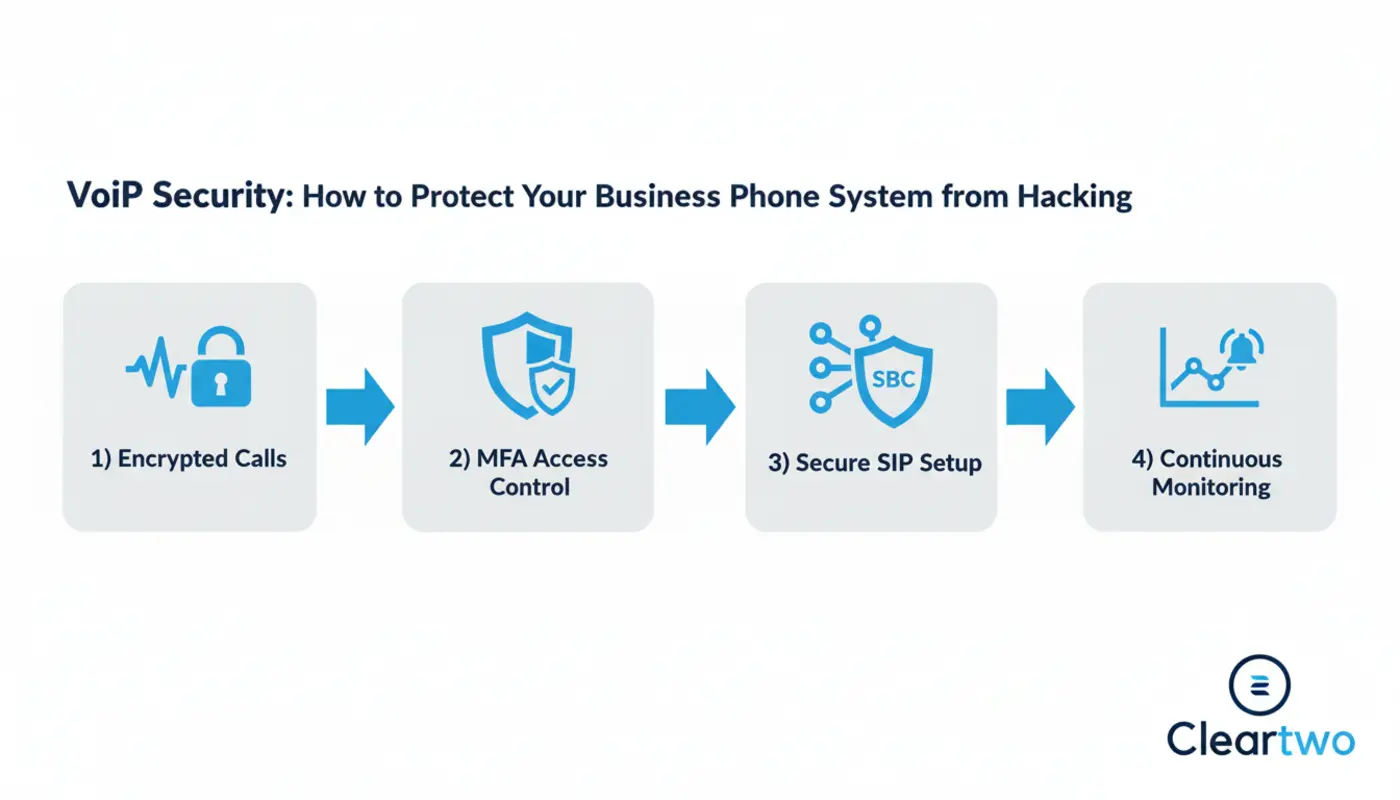 VoiP Security: How to Protect Your Business Phone System from Hacking

1) Encrypted Calls

2) MFA Access Control

SBC

3) Secure SIP Setup

4) Continuous Monitoring

Cleartwo